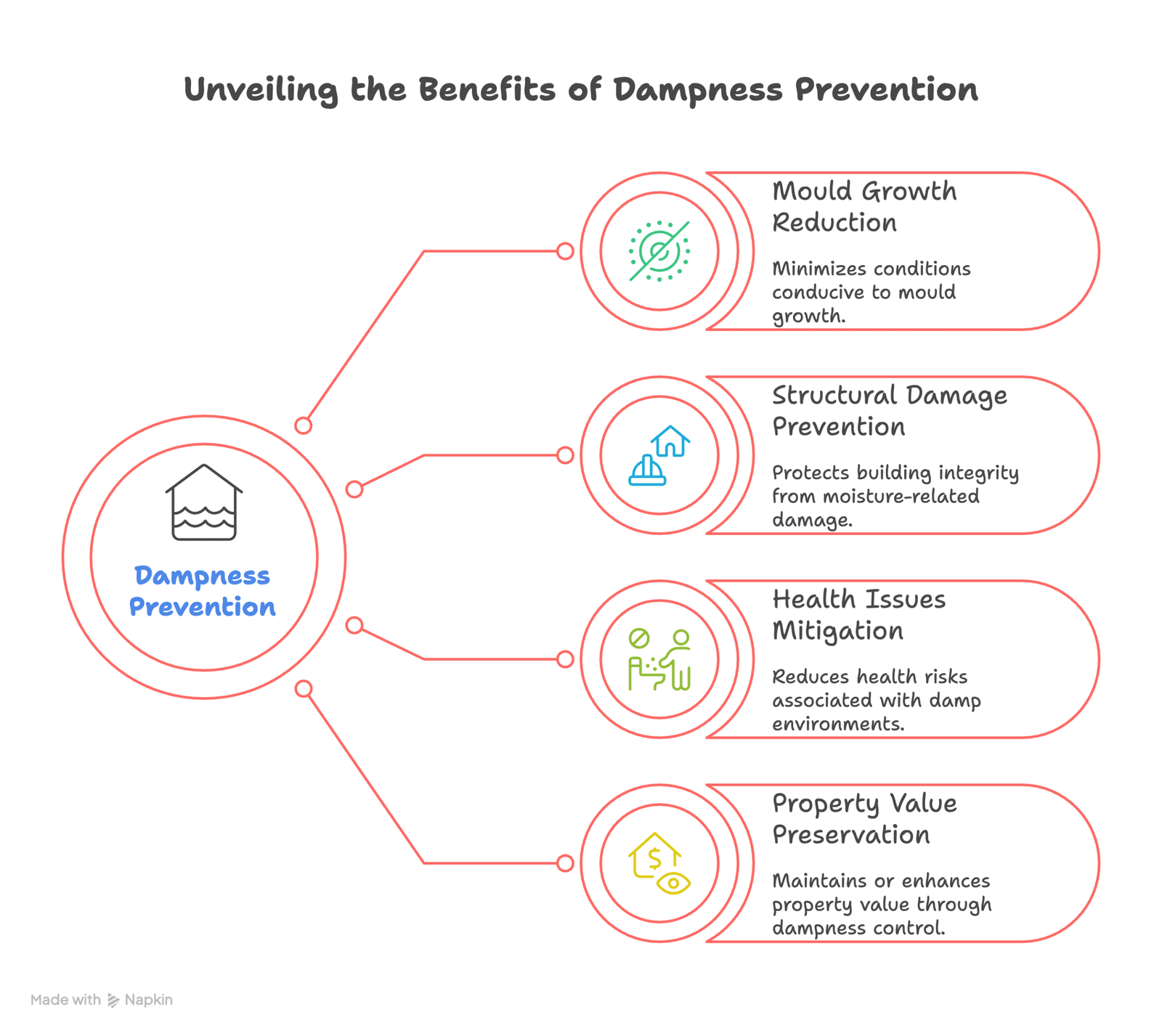 Unveiling the Benefits of Dampness Prevention

Dampness Prevention

Mould Growth Reduction

Minimizes conditions conducive to mould growth.

Structural Damage Prevention

Protects building integrity from moisture-related damage.

Health Issues Mitigation

Reduces health risks associated with damp environments.

Property Value Preservation

Maintains or enhances property value through dampness control.

Made with Napkin